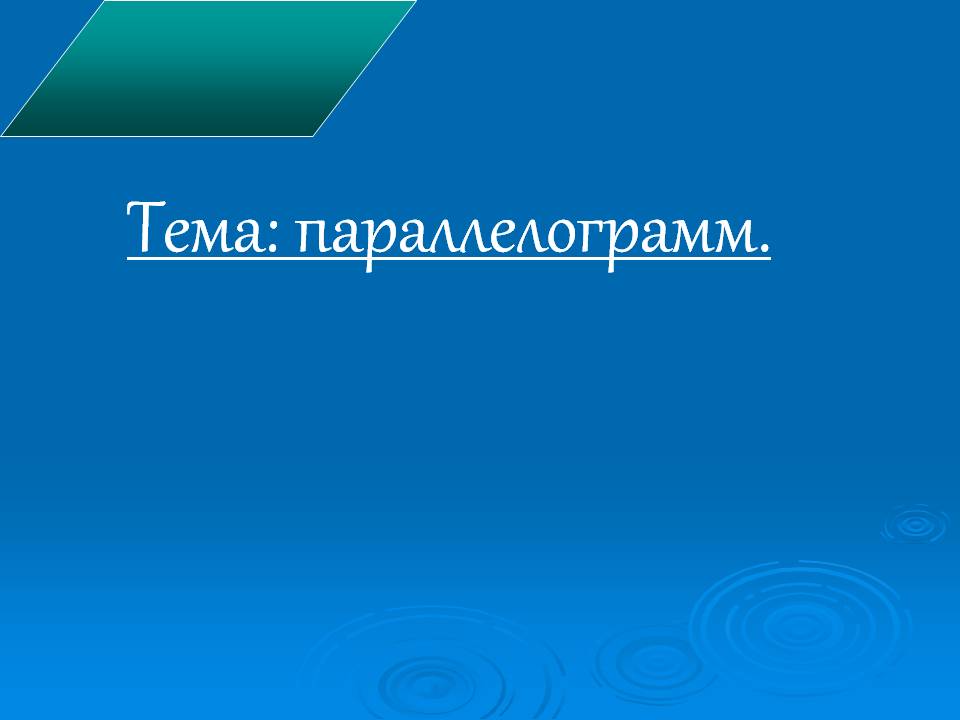 Тема: параллелограмм.